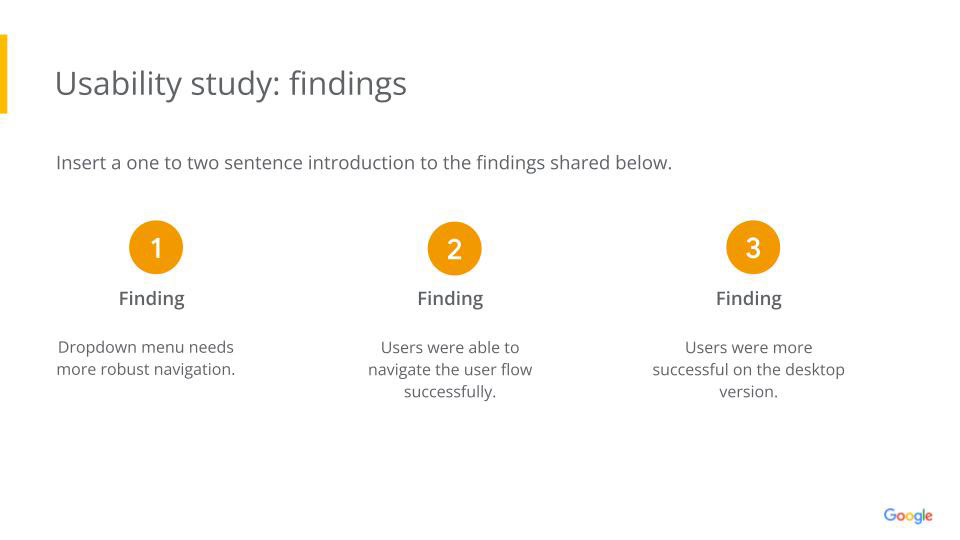 Usability study: findings

Insert a one to two sentence introduction to the findings shared below.

1

Finding

Dropdown menu needs more robust navigation.

2

Finding

Users were able to navigate the user flow successfully.

3

Finding

Users were more successful on the desktop version.

Google